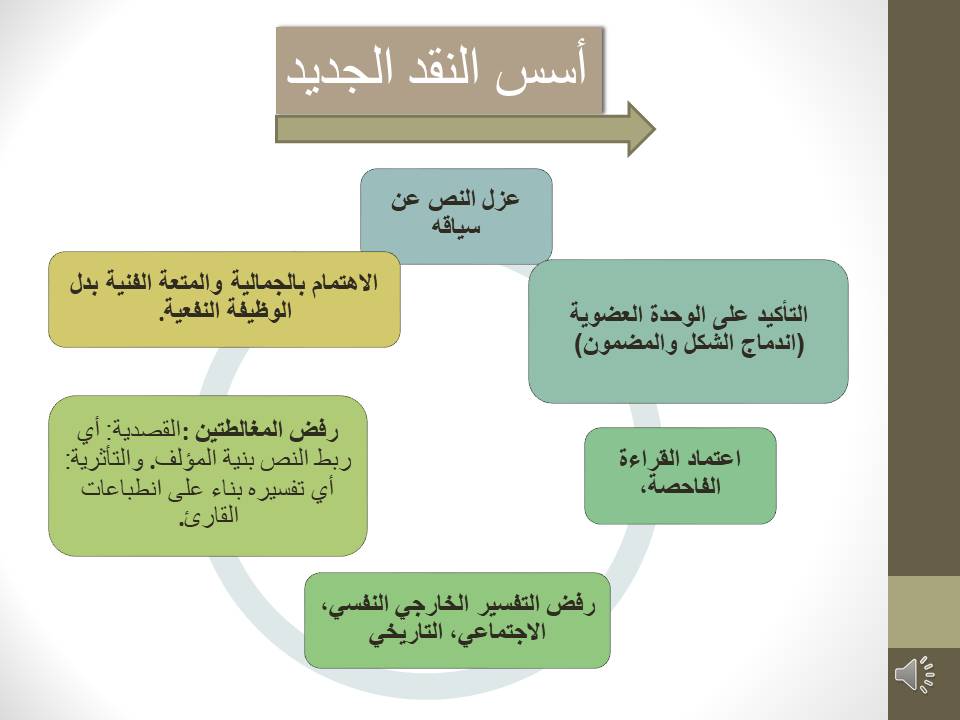 أسس النقد الجديد

عزل النص عن سياقه

التأكيد على الوحدة العضوية (اندماج الشكل والمضمون)

اعتماد القراءة الفاحصة،

رفض التفسير الخارجي النفسي، الاجتماعي، التاريخي

رفض المغالطتين :القصدية: أي ربط النص بنية المؤلف. والتأثرية: أي تفسيره بناء على انطباعات القارئ.

الاهتمام بالجمالية والمتعة الفنية بدل الوظيفة النفعية.